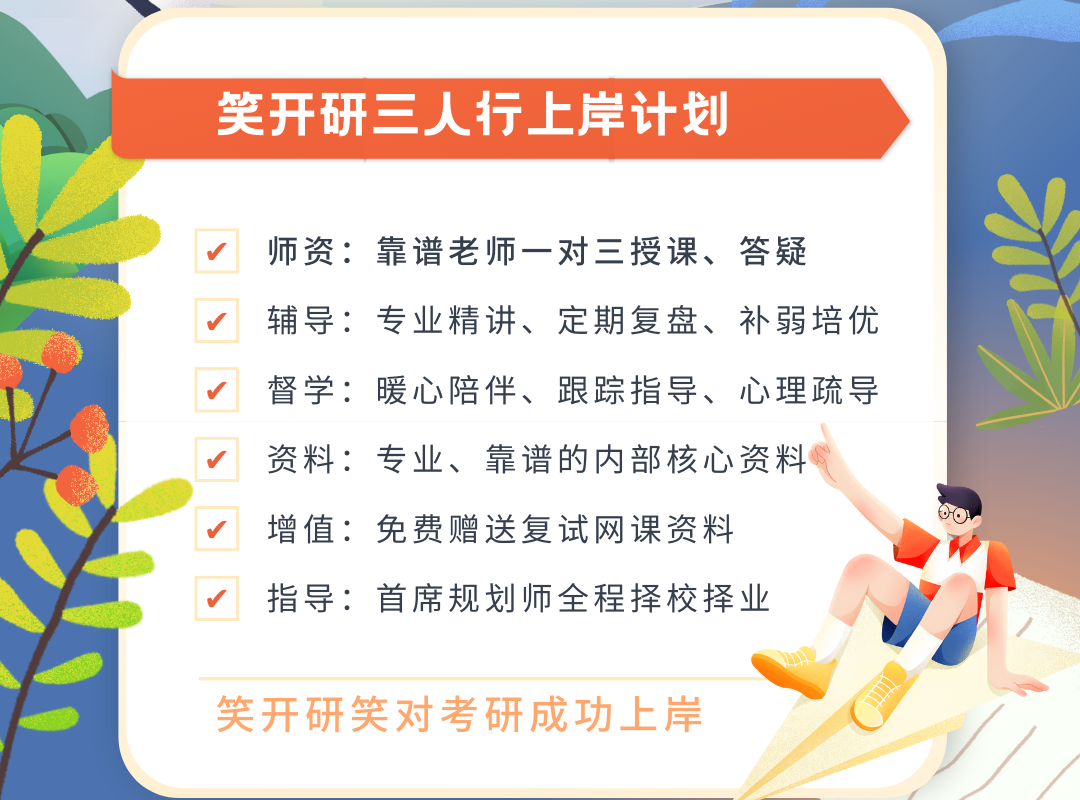 笑开研三人行上岸计划

✔ 师资：靠谱老师一对三授课、答疑

✔ 辅导：专业精讲、定期复盘、补弱培优

✔ 督学：暖心陪伴、跟踪指导、心理疏导

✔ 资料：专业、靠谱的内部核心资料

✔ 增值：免费赠送复试网课资料

✔ 指导：首席规划师全程择校择业

笑开研笑对考研成功上岸